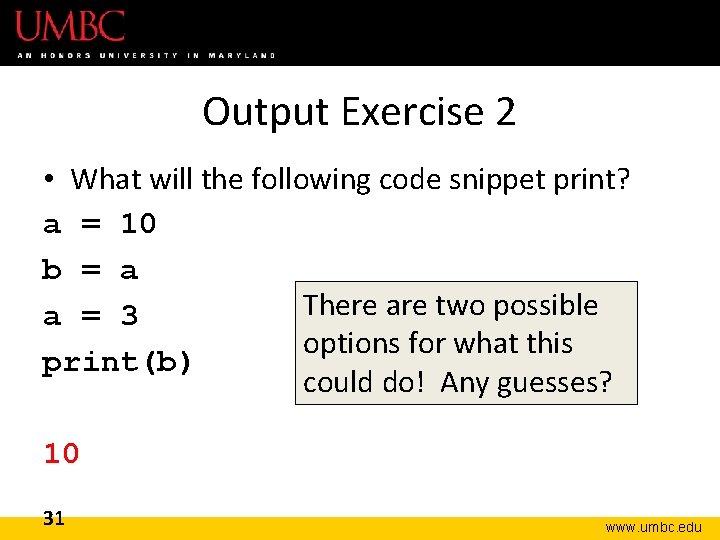 UMBC
AN HONORS UNIVERSITY IN MARYLAND

Output Exercise 2

• What will the following code snippet print?

a = 10
b = a
a = 3
print(b)

There are two possible options for what this could do! Any guesses?

10

31

www.umbc.edu